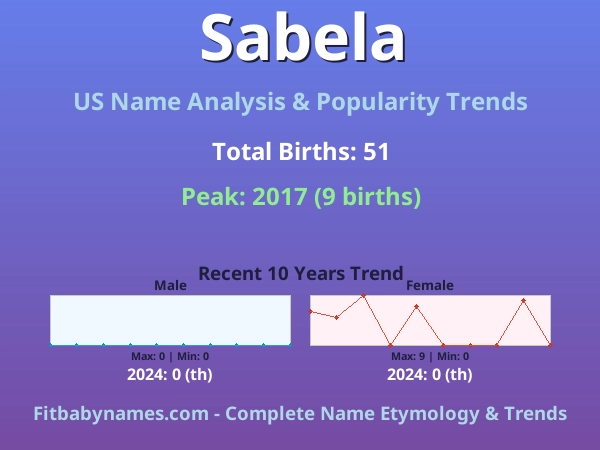 Sabela

US Name Analysis & Popularity Trends

Total Births: 51

Peak: 2017 (9 births)

Recent 10 Years Trend

Male

Max: 0 | Min: 0

2024: 0 (th)

Female

Max: 9 | Min: 0

2024: 0 (th)

Fitbabynames.com - Complete Name Etymology & Trends